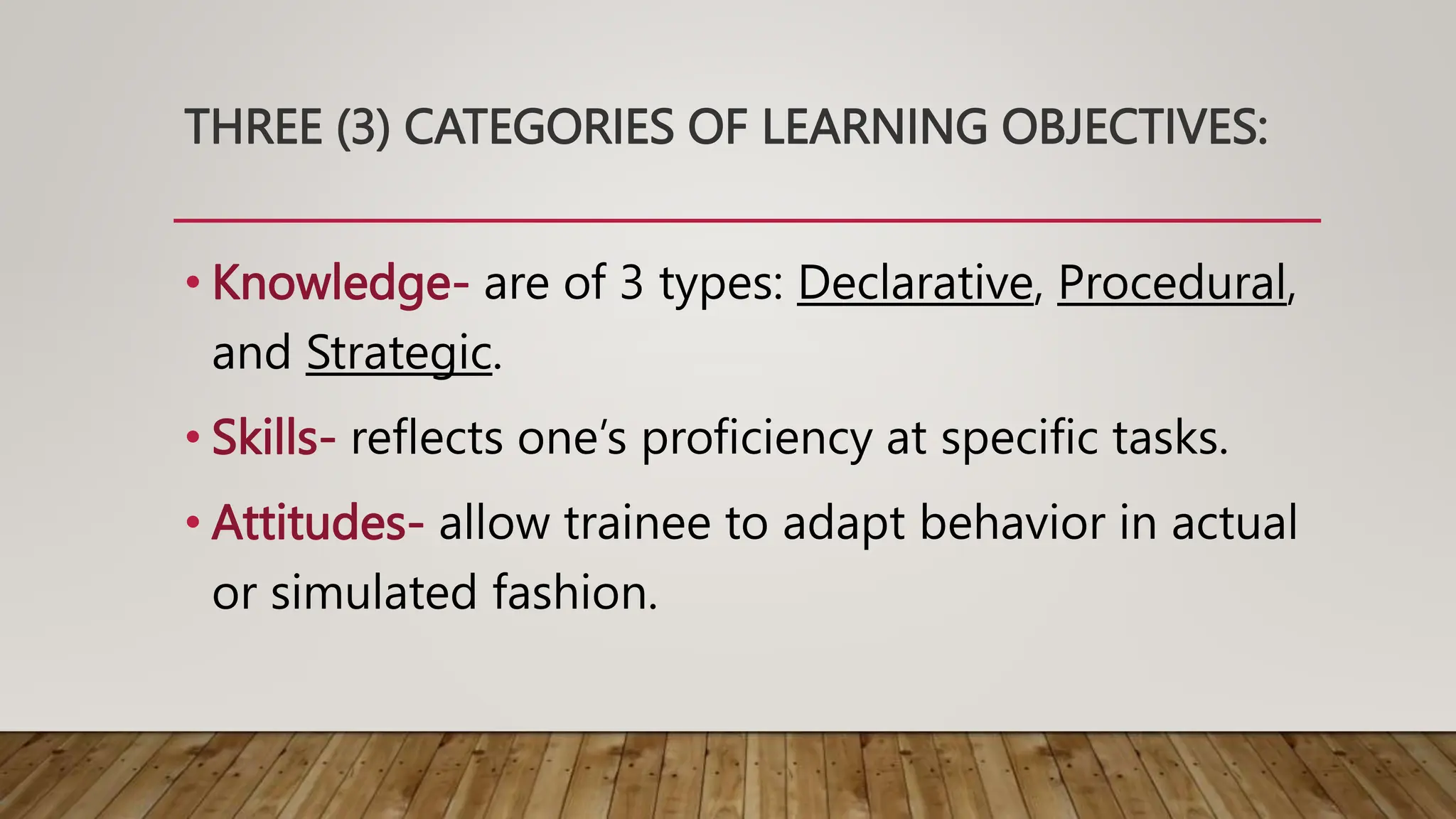 THREE (3) CATEGORIES OF LEARNING OBJECTIVES:

• Knowledge- are of 3 types: Declarative, Procedural, and Strategic.

• Skills- reflects one's proficiency at specific tasks.

• Attitudes- allow trainee to adapt behavior in actual or simulated fashion.